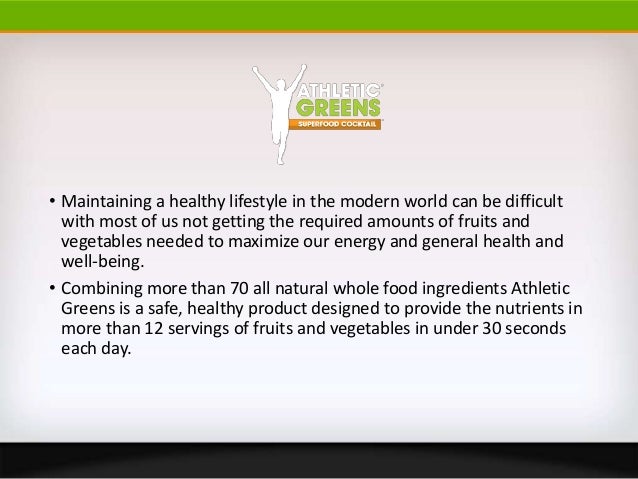 ATHLETIC GREENS
SUPERFOOD COCKTAIL

• Maintaining a healthy lifestyle in the modern world can be difficult with most of us not getting the required amounts of fruits and vegetables needed to maximize our energy and general health and well-being.

• Combining more than 70 all natural whole food ingredients Athletic Greens is a safe, healthy product designed to provide the nutrients in more than 12 servings of fruits and vegetables in under 30 seconds each day.